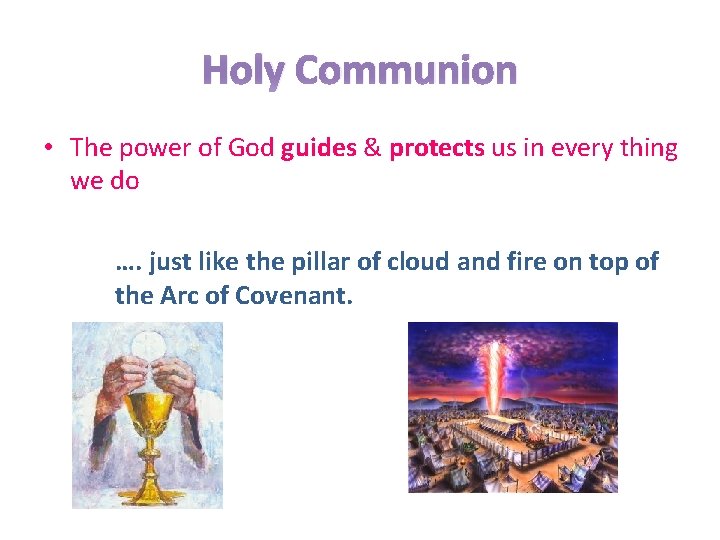 Holy Communion

• The power of God guides & protects us in every thing we do

…. just like the pillar of cloud and fire on top of the Arc of Covenant.